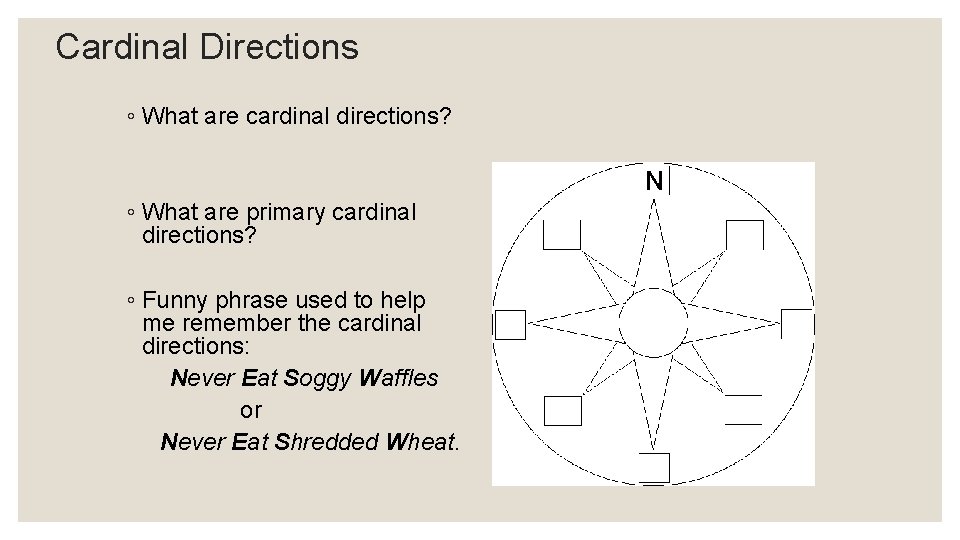 Cardinal Directions

◦ What are cardinal directions?

◦ What are primary cardinal directions?

◦ Funny phrase used to help me remember the cardinal directions:

Never Eat Soggy Waffles

or

Never Eat Shredded Wheat.

N